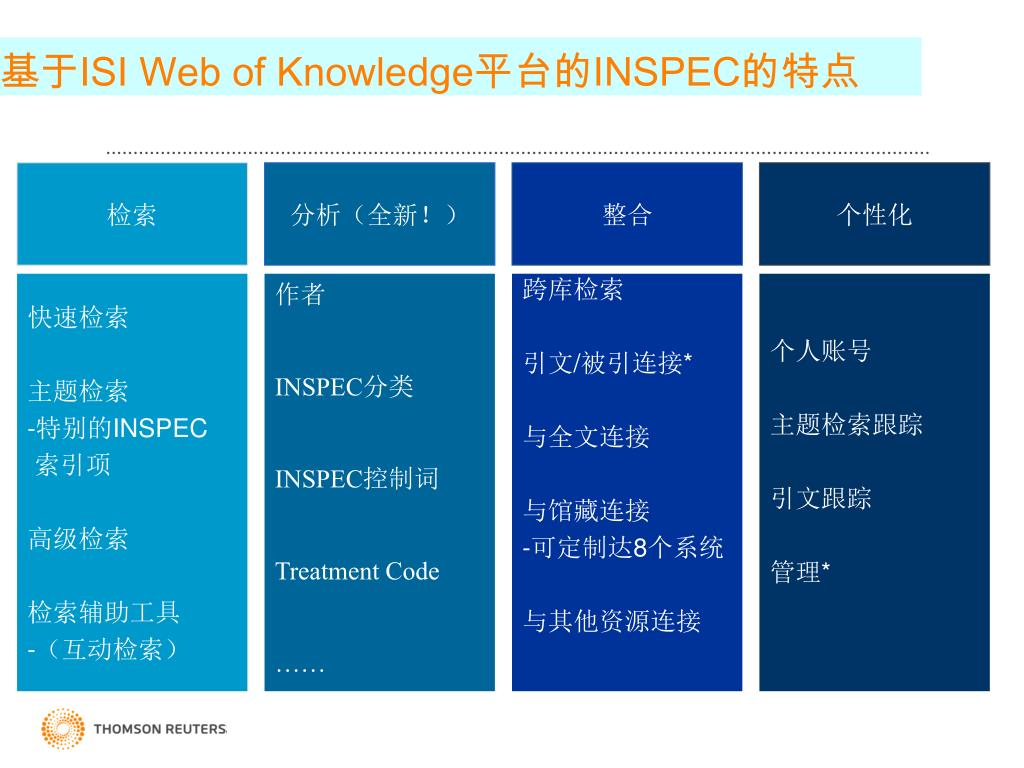 基于ISI Web of Knowledge平台的INSPEC的特点

检索

快速检索

主题检索
-特别的INSPEC 索引项

高级检索

检索辅助工具
-（互动检索）

分析（全新！）

作者

INSPEC分类

INSPEC控制词

Treatment Code

……

整合

跨库检索

引文/被引连接*

与全文连接

与馆藏连接
-可定制达8个系统

与其他资源连接

个性化

个人账号

主题检索跟踪

引文跟踪

管理*

THOMSON REUTERS